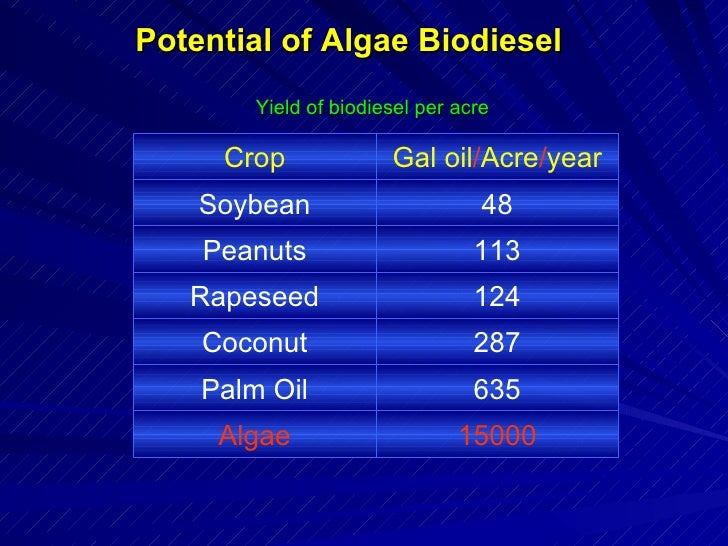 Potential of Algae Biodiesel

Yield of biodiesel per acre

| Crop | Gal oil/Acre/year |
|---|---|
| Soybean | 48 |
| Peanuts | 113 |
| Rapeseed | 124 |
| Coconut | 287 |
| Palm Oil | 635 |
| Algae | 15000 |